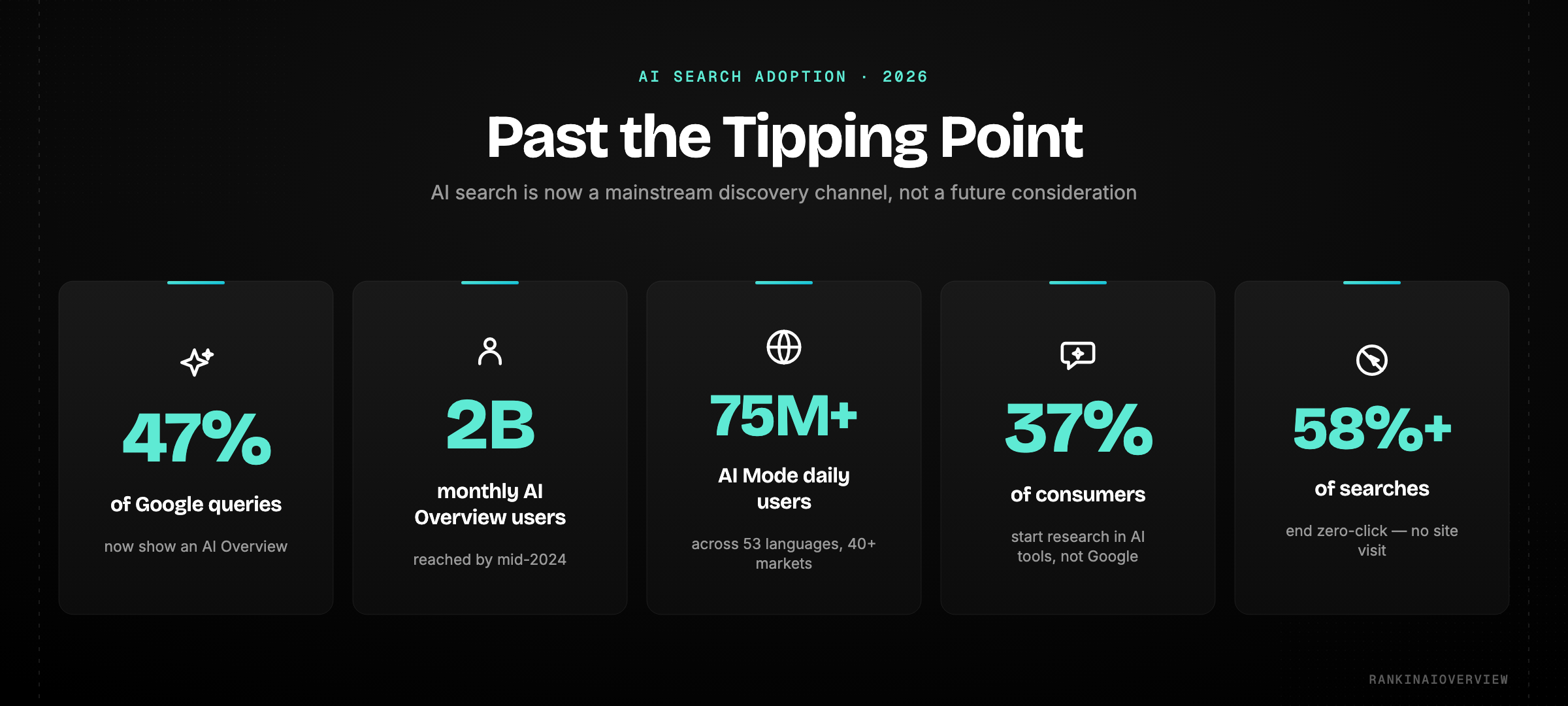 AI SEARCH ADOPTION · 2026

Past the Tipping Point

AI search is now a mainstream discovery channel, not a future consideration

47%

of Google queries

now show an AI Overview

2B

monthly AI Overview users

reached by mid-2024

75M+

AI Mode daily users

across 53 languages, 40+ markets

37%

of consumers

start research in AI tools, not Google

58%+

of searches

end zero-click — no site visit

RANKINAIOVERVIEW